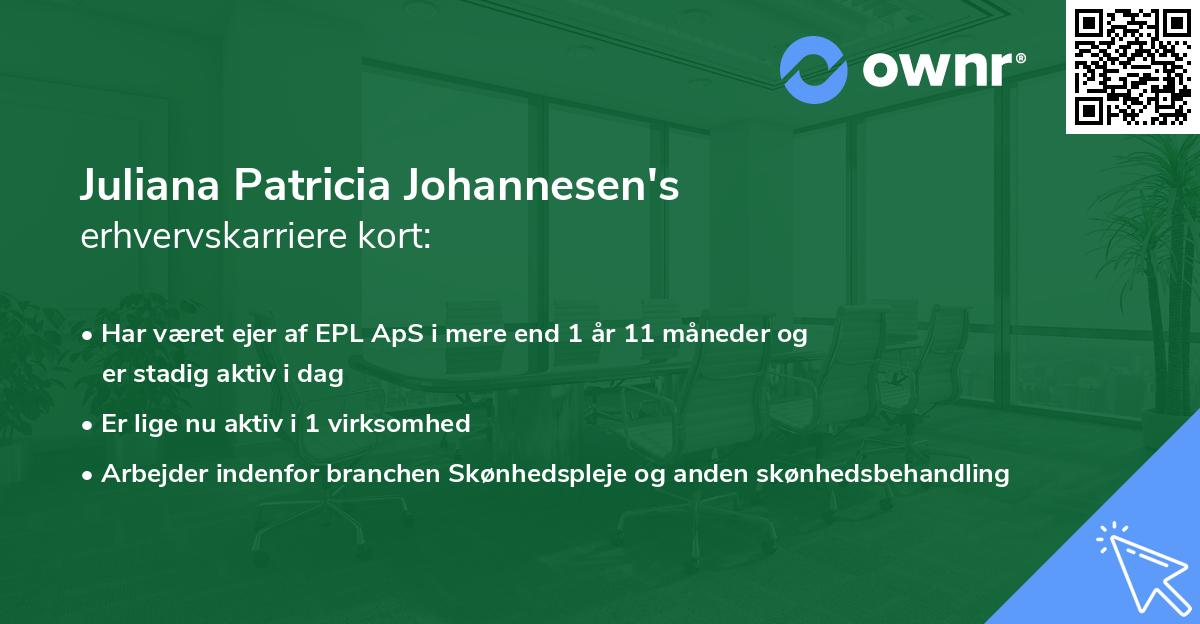 ownr®

Juliana Patricia Johannesen's
erhvervskarriere kort:

• Har været ejer af EPL ApS i mere end 1 år 11 måneder og er stadig aktiv i dag

• Er lige nu aktiv i 1 virksomhed

• Arbejder indenfor branchen Skønhedspleje og anden skønhedsbehandling